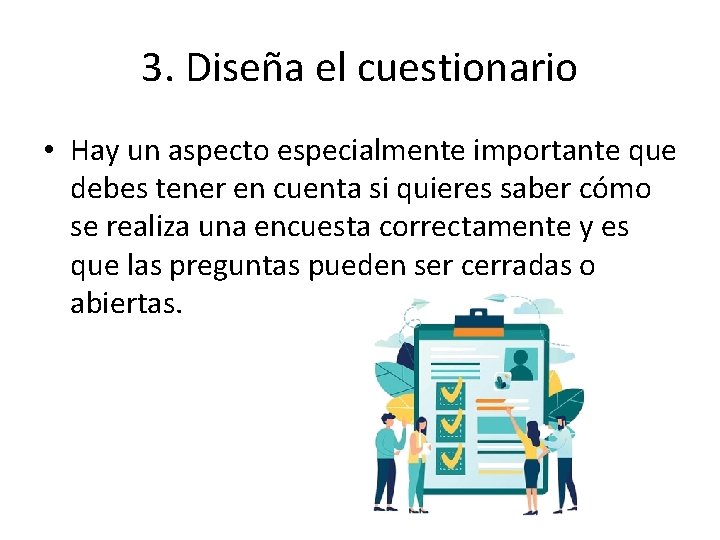 3. Diseña el cuestionario

• Hay un aspecto especialmente importante que debes tener en cuenta si quieres saber cómo se realiza una encuesta correctamente y es que las preguntas pueden ser cerradas o abiertas.